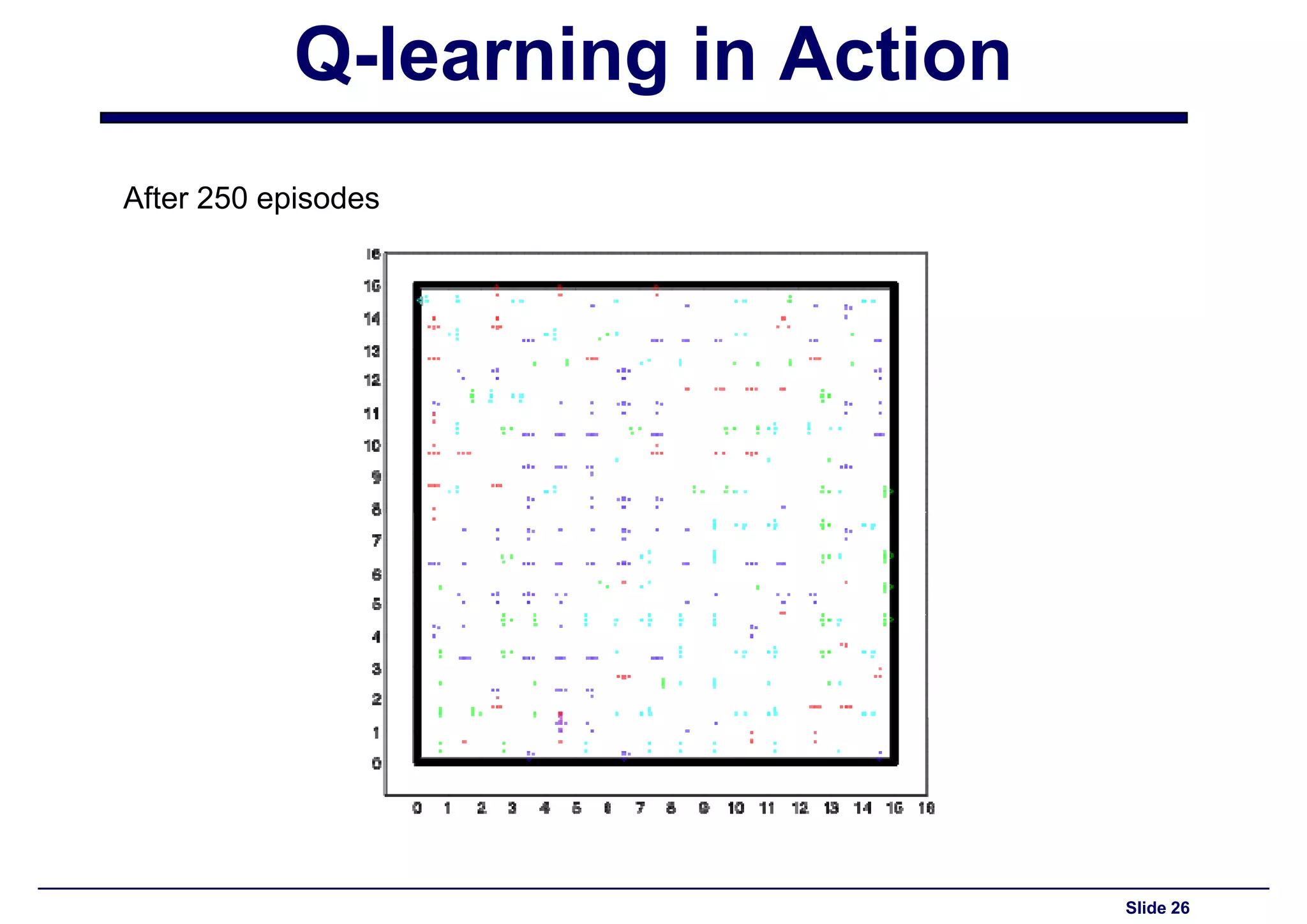 Q-learning in Action

After 250 episodes

16
15
14
13
12
11
10
9
8
7
6
5
4
3
2
1
0

0 1 2 3 4 5 6 7 8 9 10 11 12 13 14 15 16

Slide 26